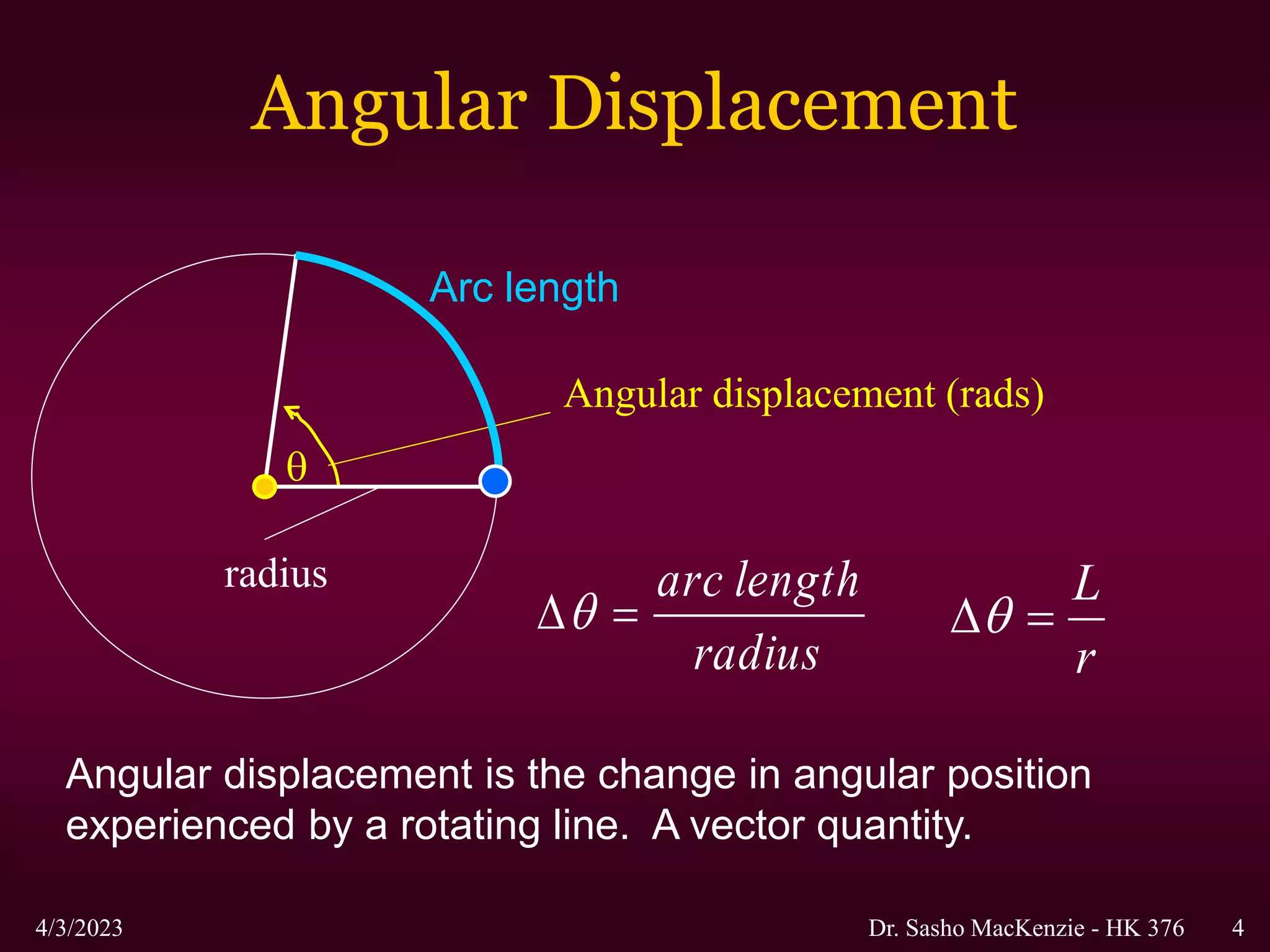 Angular Displacement

Arc length

Angular displacement (rads)

$\theta$

radius

$\Delta\theta = \frac{arc\ length}{radius}$

$\Delta\theta = \frac{L}{r}$

Angular displacement is the change in angular position experienced by a rotating line. A vector quantity.

4/3/2023

Dr. Sasho MacKenzie - HK 376

4